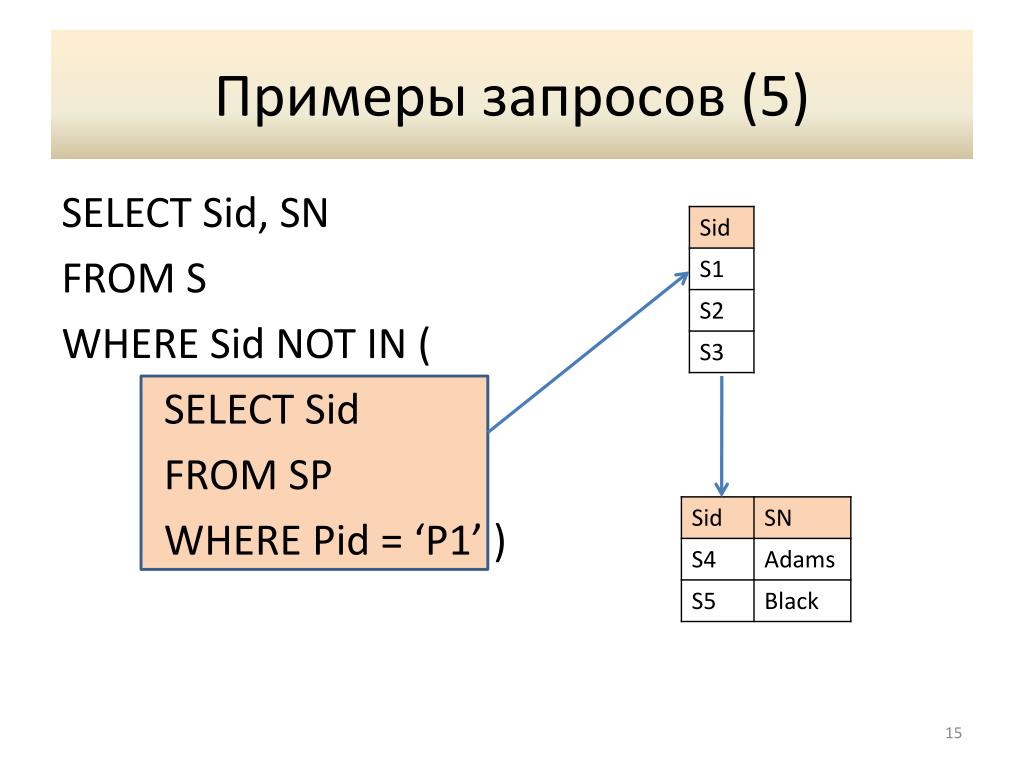 Примеры запросов (5)

SELECT Sid, SN
FROM S
WHERE Sid NOT IN (
SELECT Sid
FROM SP
WHERE Pid = ‘P1’ )

| Sid |
|---|
| S1 |
| S2 |
| S3 |

| Sid | SN |
|---|---|
| S4 | Adams |
| S5 | Black |

15